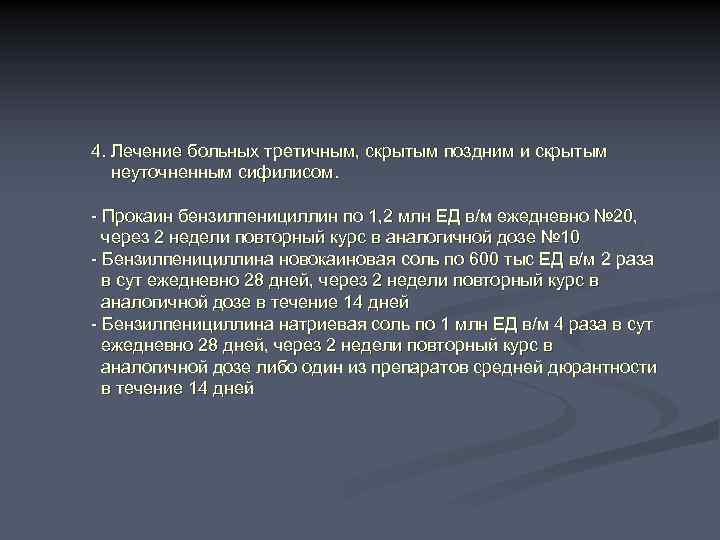 4. Лечение больных третичным, скрытым поздним и скрытым неуточненным сифилисом.

- Прокаин бензилпенициллин по 1,2 млн ЕД в/м ежедневно №20, через 2 недели повторный курс в аналогичной дозе №10
- Бензилпенициллина новокаиновая соль по 600 тыс ЕД в/м 2 раза в сут ежедневно 28 дней, через 2 недели повторный курс в аналогичной дозе в течение 14 дней
- Бензилпенициллина натриевая соль по 1 млн ЕД в/м 4 раза в сут ежедневно 28 дней, через 2 недели повторный курс в аналогичной дозе либо один из препаратов средней дюрантности в течение 14 дней